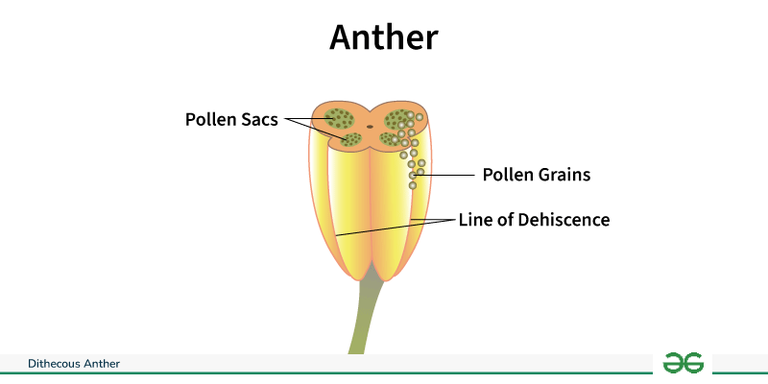 Anther

Pollen Sacs

Pollen Grains

Line of Dehiscence

Dithecous Anther